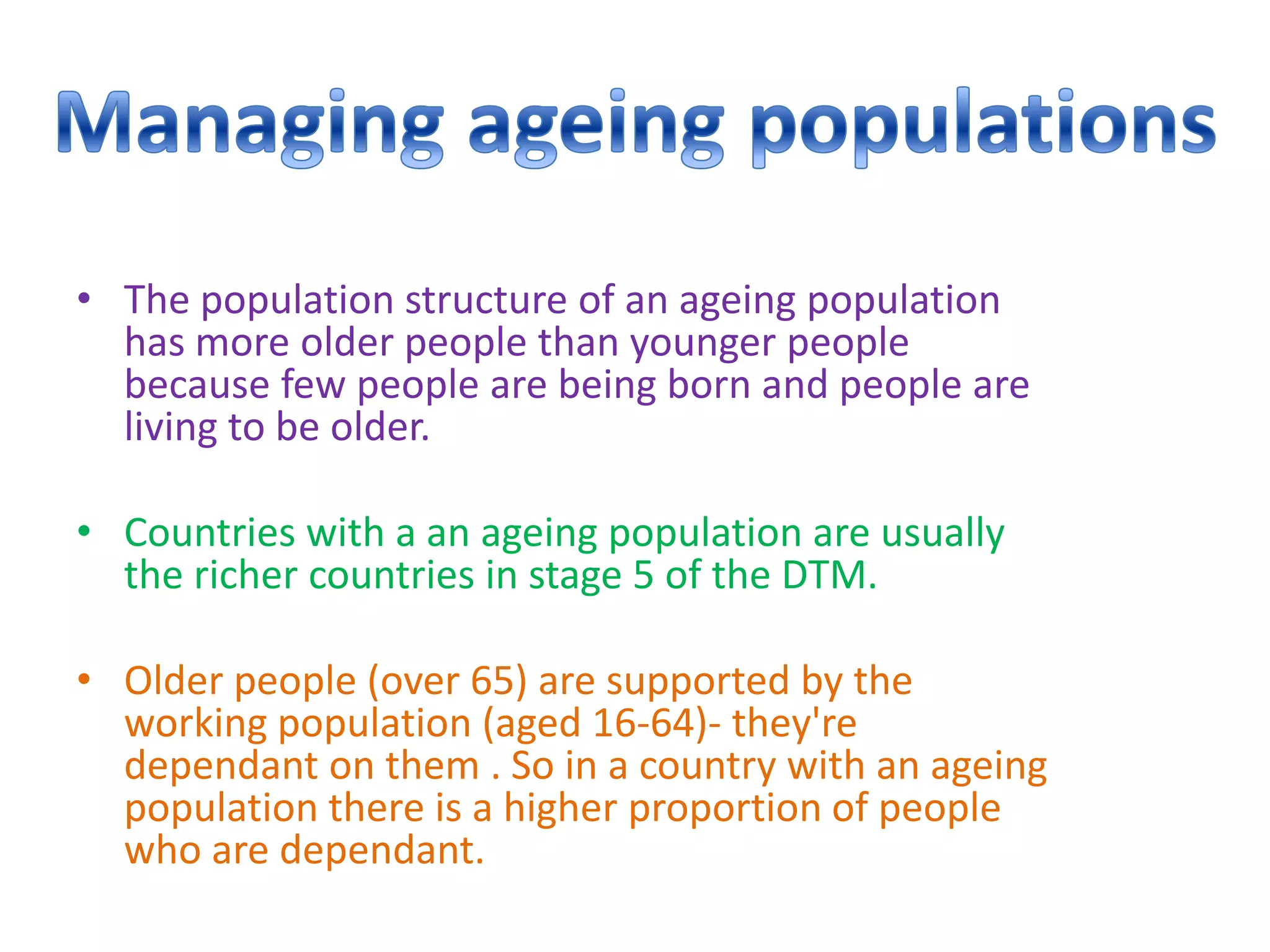 Managing ageing populations

• The population structure of an ageing population has more older people than younger people because few people are being born and people are living to be older.

• Countries with a an ageing population are usually the richer countries in stage 5 of the DTM.

• Older people (over 65) are supported by the working population (aged 16-64)- they're dependant on them . So in a country with an ageing population there is a higher proportion of people who are dependant.